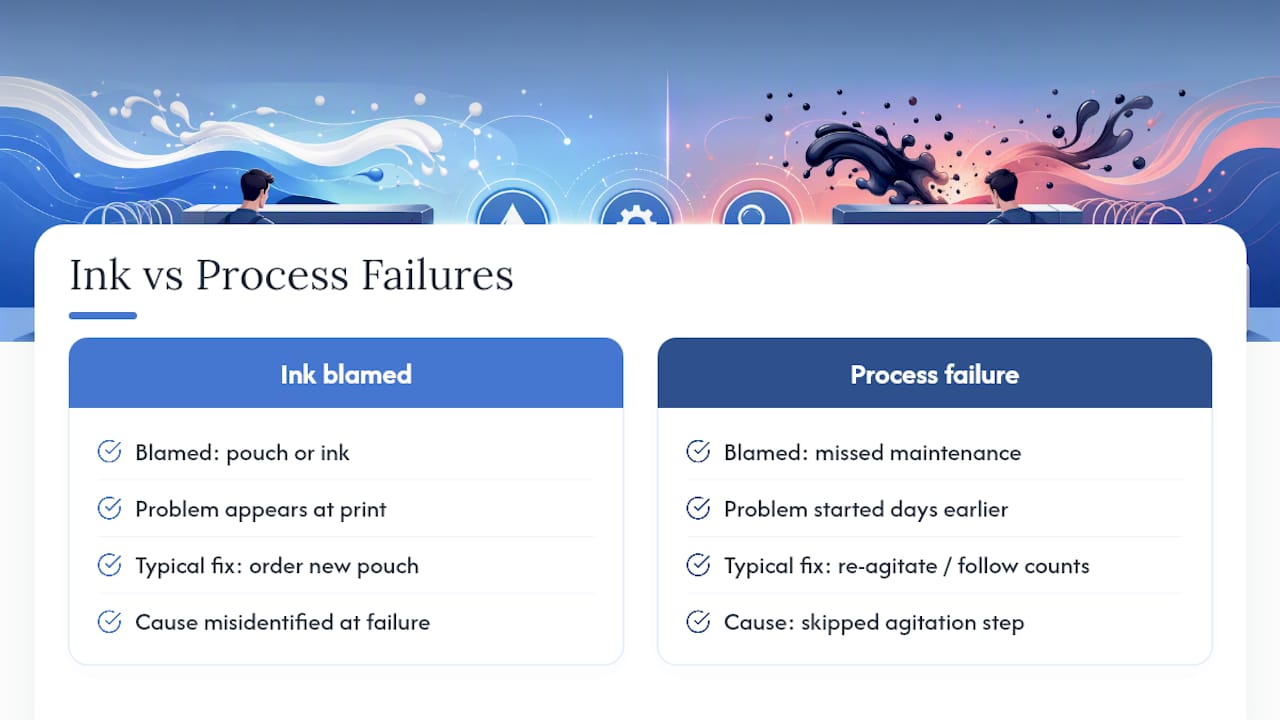 Ink vs Process Failures

Ink blamed

Blamed: pouch or ink

Problem appears at print

Typical fix: order new pouch

Cause misidentified at failure

Process failure

Blamed: missed maintenance

Problem started days earlier

Typical fix: re-agitate / follow counts

Cause: skipped agitation step